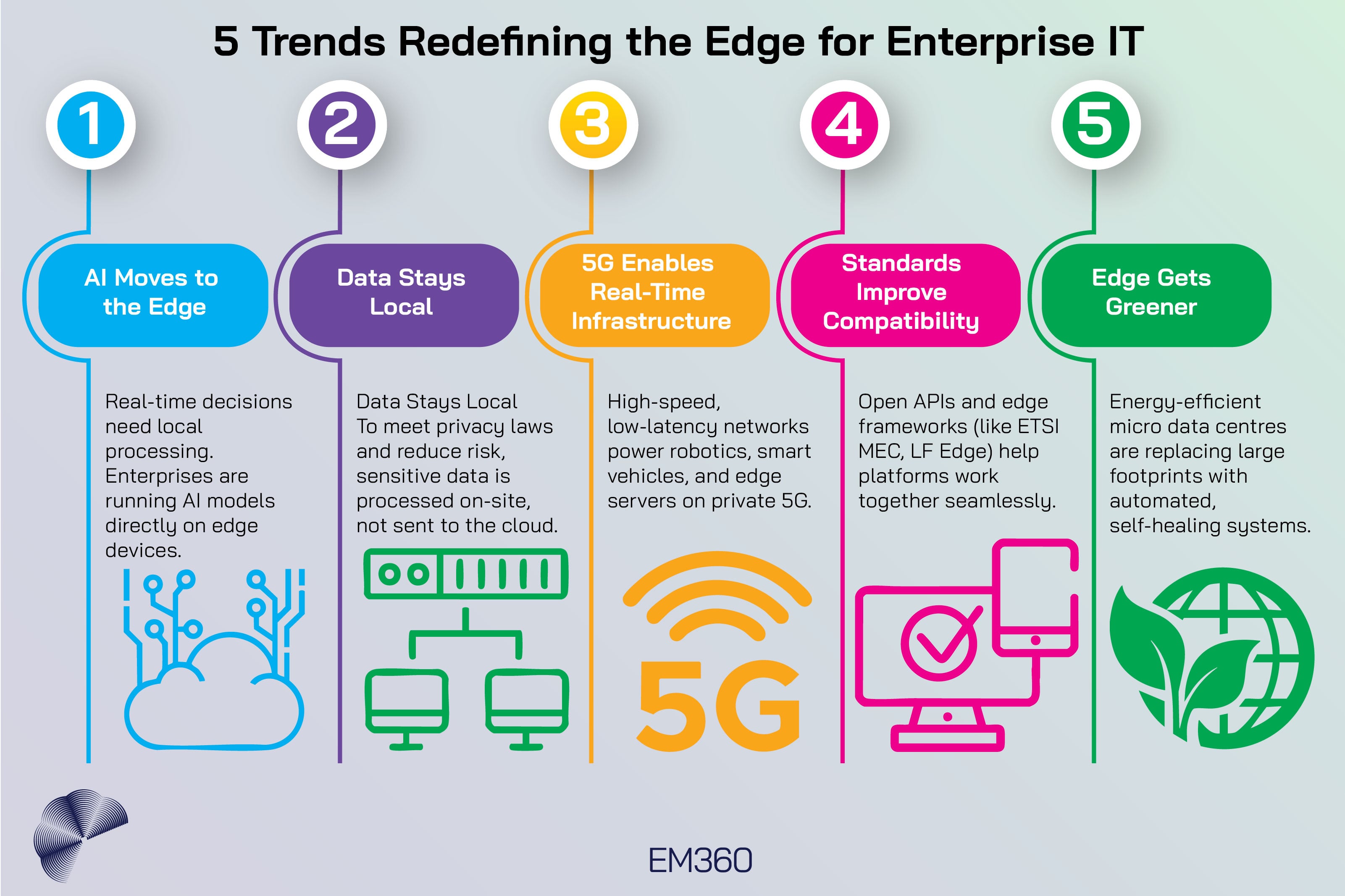 5 Trends Redefining the Edge for Enterprise IT

1

AI Moves to the Edge

Real-time decisions need local processing. Enterprises are running AI models directly on edge devices.

2

Data Stays Local

Data Stays Local
To meet privacy laws and reduce risk, sensitive data is processed on-site, not sent to the cloud.

3

5G Enables Real-Time Infrastructure

High-speed, low-latency networks power robotics, smart vehicles, and edge servers on private 5G.

5G

4

Standards Improve Compatibility

Open APIs and edge frameworks (like ETSI MEC, LF Edge) help platforms work together seamlessly.

5

Edge Gets Greener

Energy-efficient micro data centres are replacing large footprints with automated, self-healing systems.

EM360